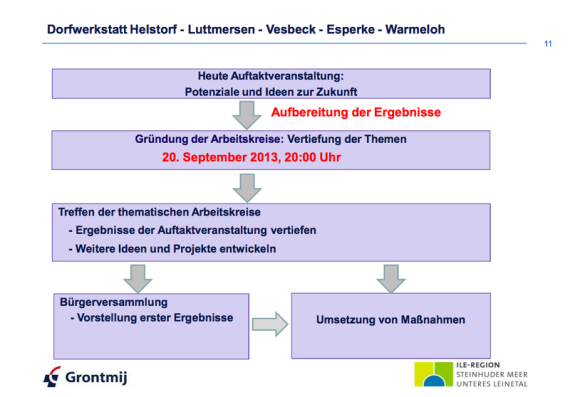 Dorfwerkstatt Helstorf - Luttmersen - Vesbeck - Esperke - Warmeloh

11

Heute Auftaktveranstaltung:
Potenziale und Ideen zur Zukunft

Aufbereitung der Ergebnisse

Gründung der Arbeitskreise: Vertiefung der Themen
20. September 2013, 20:00 Uhr

Treffen der thematischen Arbeitskreise
- Ergebnisse der Auftaktveranstaltung vertiefen
- Weitere Ideen und Projekte entwickeln

Bürgerversammlung
- Vorstellung erster Ergebnisse

Umsetzung von Maßnahmen

Grontmij

ILE-REGION
STEINHUDER MEER
UNTERES LEINETAL